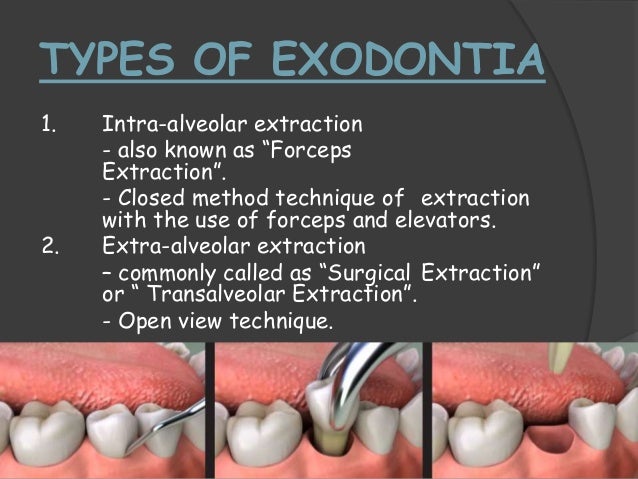 TYPES OF EXODONTIA

1. Intra-alveolar extraction

- also known as “Forceps Extraction”.

- Closed method technique of extraction with the use of forceps and elevators.

2. Extra-alveolar extraction

– commonly called as “Surgical Extraction” or “ Transalveolar Extraction”.

- Open view technique.